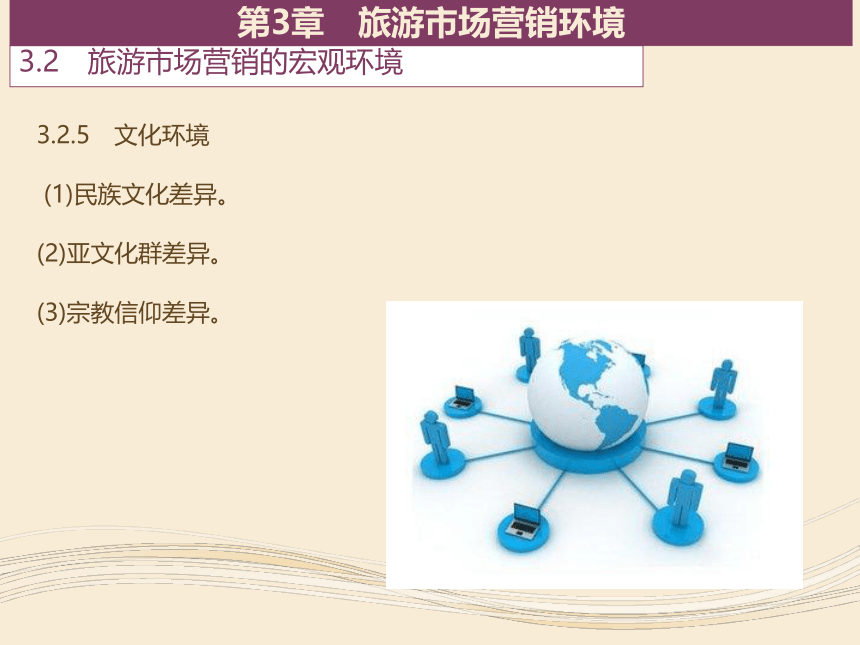 第3章　旅游市场营销环境

3.2　旅游市场营销的宏观环境

3.2.5　文化环境

(1)民族文化差异。

(2)亚文化群差异。

(3)宗教信仰差异。